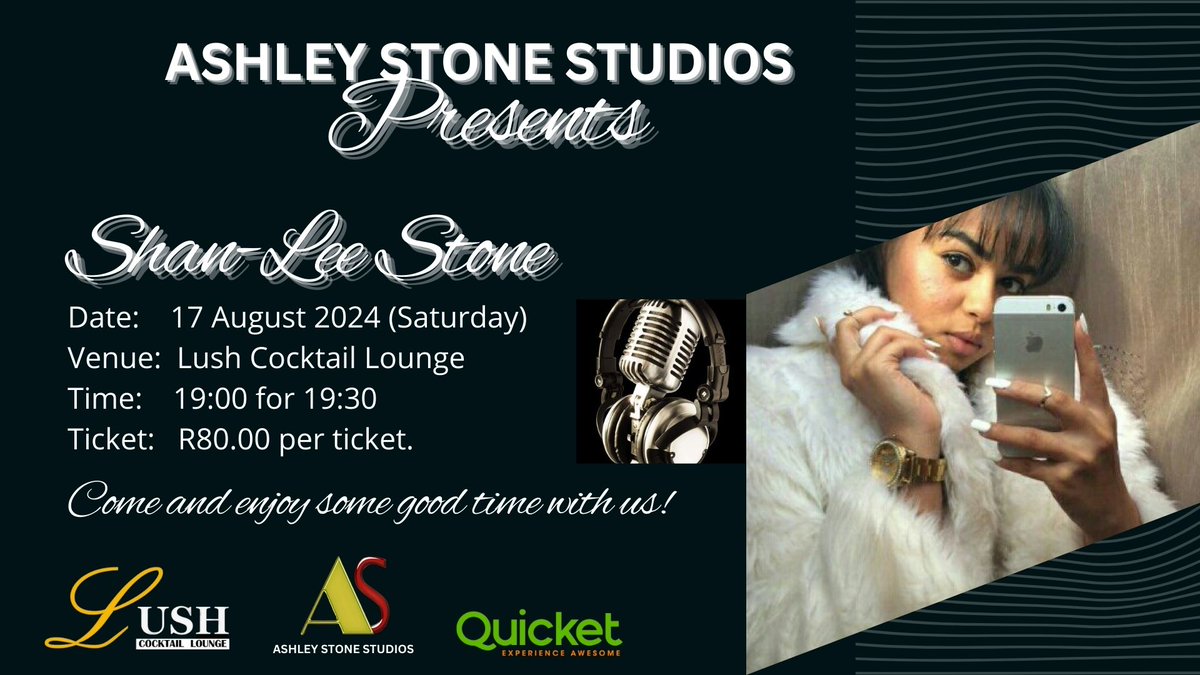 ASHLEY STONE STUDIOS
Presents

Shan-Lee Stone

Date: 17 August 2024 (Saturday)
Venue: Lush Cocktail Lounge
Time: 19:00 for 19:30
Ticket: R80.00 per ticket.

Come and enjoy some good time with us!

LUSH
COCKTAIL LOUNGE

AS
ASHLEY STONE STUDIOS

Quicket
EXPERIENCE AWESOME